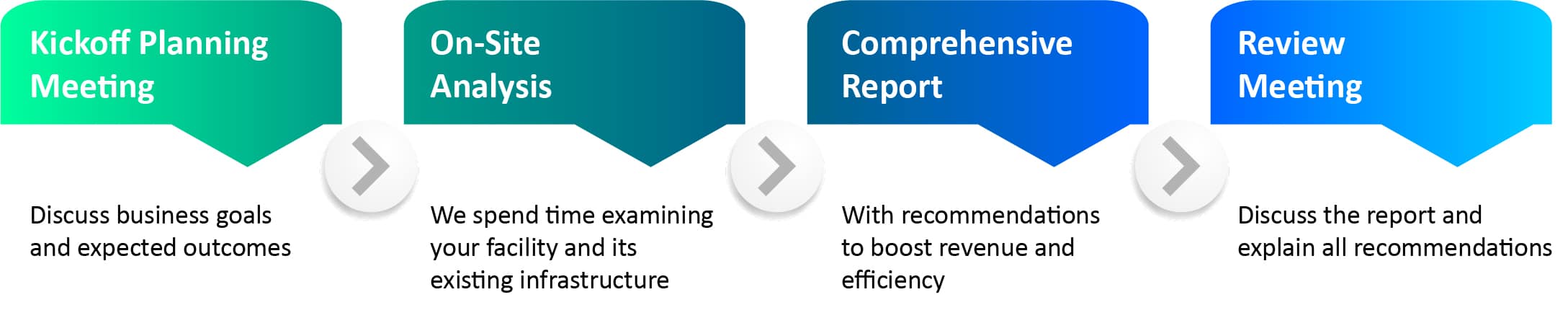 Kickoff Planning Meeting

Discuss business goals and expected outcomes

On-Site Analysis

We spend time examining your facility and its existing infrastructure

Comprehensive Report

With recommendations to boost revenue and efficiency

Review Meeting

Discuss the report and explain all recommendations